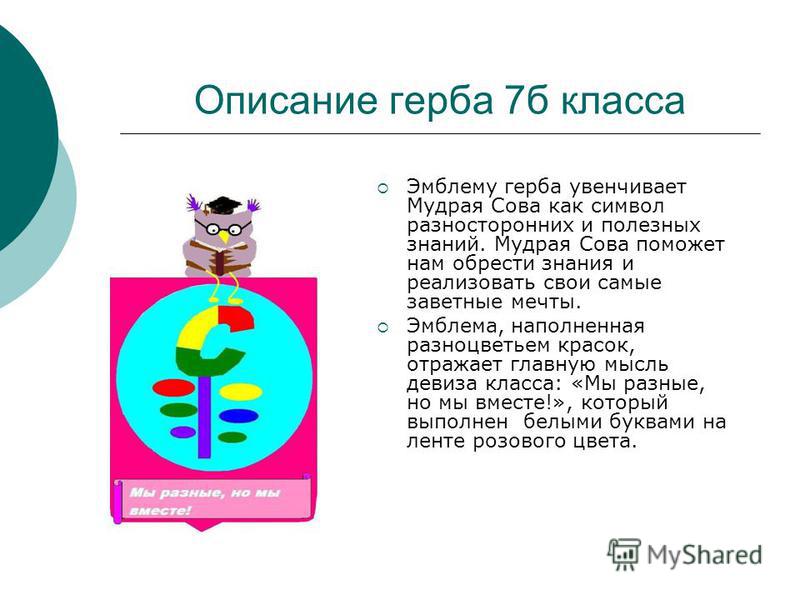 Описание герба 7б класса

Эмблему герба увенчивает Мудрая Сова как символ разносторонних и полезных знаний. Мудрая Сова поможет нам обрести знания и реализовать свои самые заветные мечты.

Эмблема, наполненная разноцветьем красок, отражает главную мысль девиза класса: «Мы разные, но мы вместе!», который выполнен белыми буквами на ленте розового цвета.

С

Мы разные, но мы вместе!

MyShared